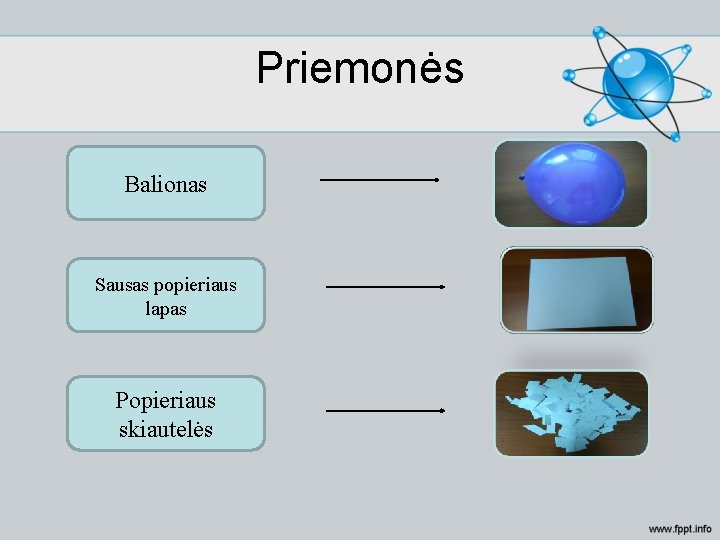 Priemonės

Balionas

Sausas popieriaus lapas

Popieriaus skiautelės

www.fppt.info